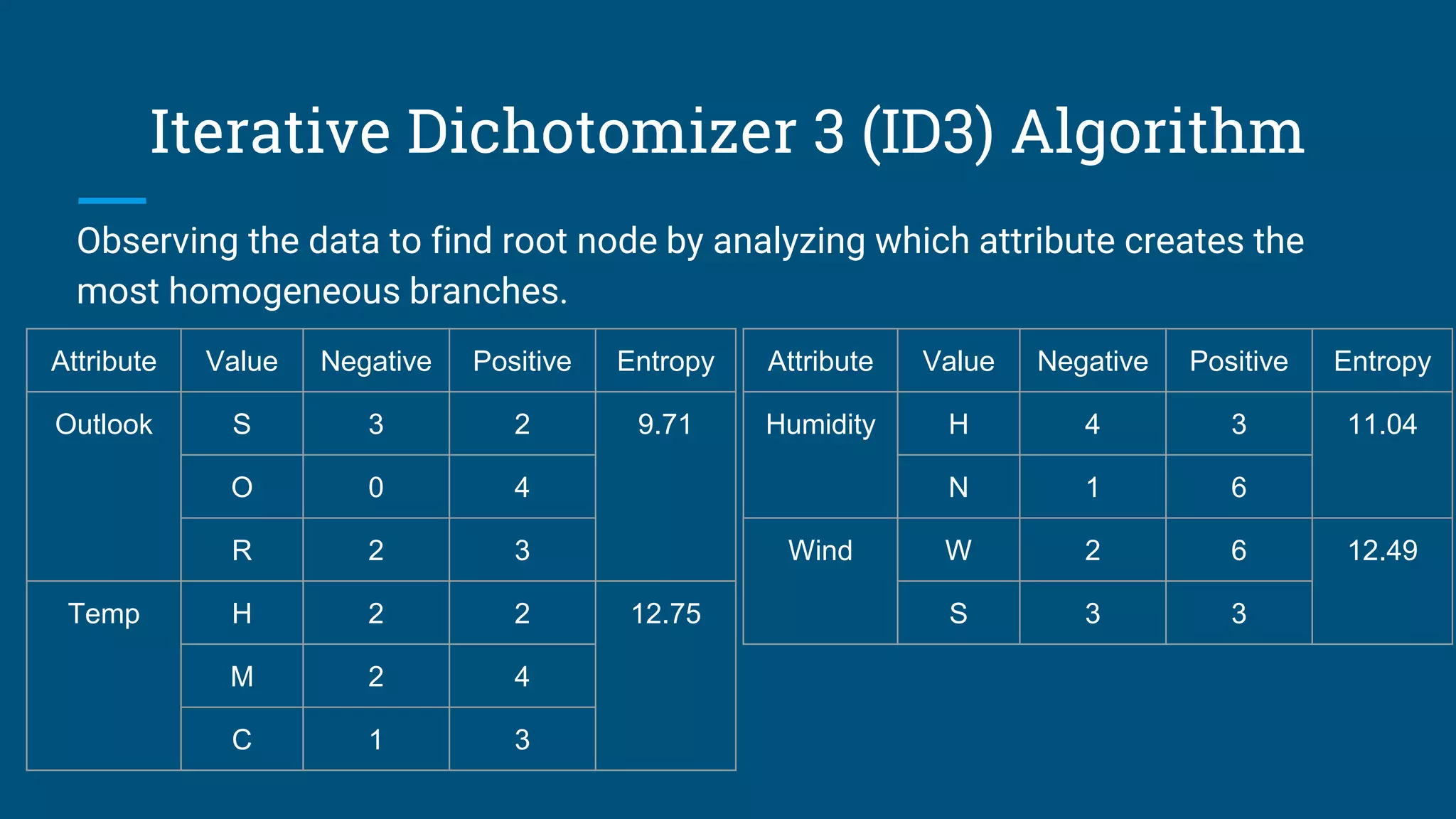 Iterative Dichotomizer 3 (ID3) Algorithm

Observing the data to find root node by analyzing which attribute creates the most homogeneous branches.

| Attribute | Value | Negative | Positive | Entropy |
|---|---|---|---|---|
| Outlook | S | 3 | 2 | 9.71 |
| | O | 0 | 4 | |
| | R | 2 | 3 | |
| Temp | H | 2 | 2 | 12.75 |
| | M | 2 | 4 | |
| | C | 1 | 3 | |

| Attribute | Value | Negative | Positive | Entropy |
|---|---|---|---|---|
| Humidity | H | 4 | 3 | 11.04 |
| | N | 1 | 6 | |
| Wind | W | 2 | 6 | 12.49 |
| | S | 3 | 3 | |